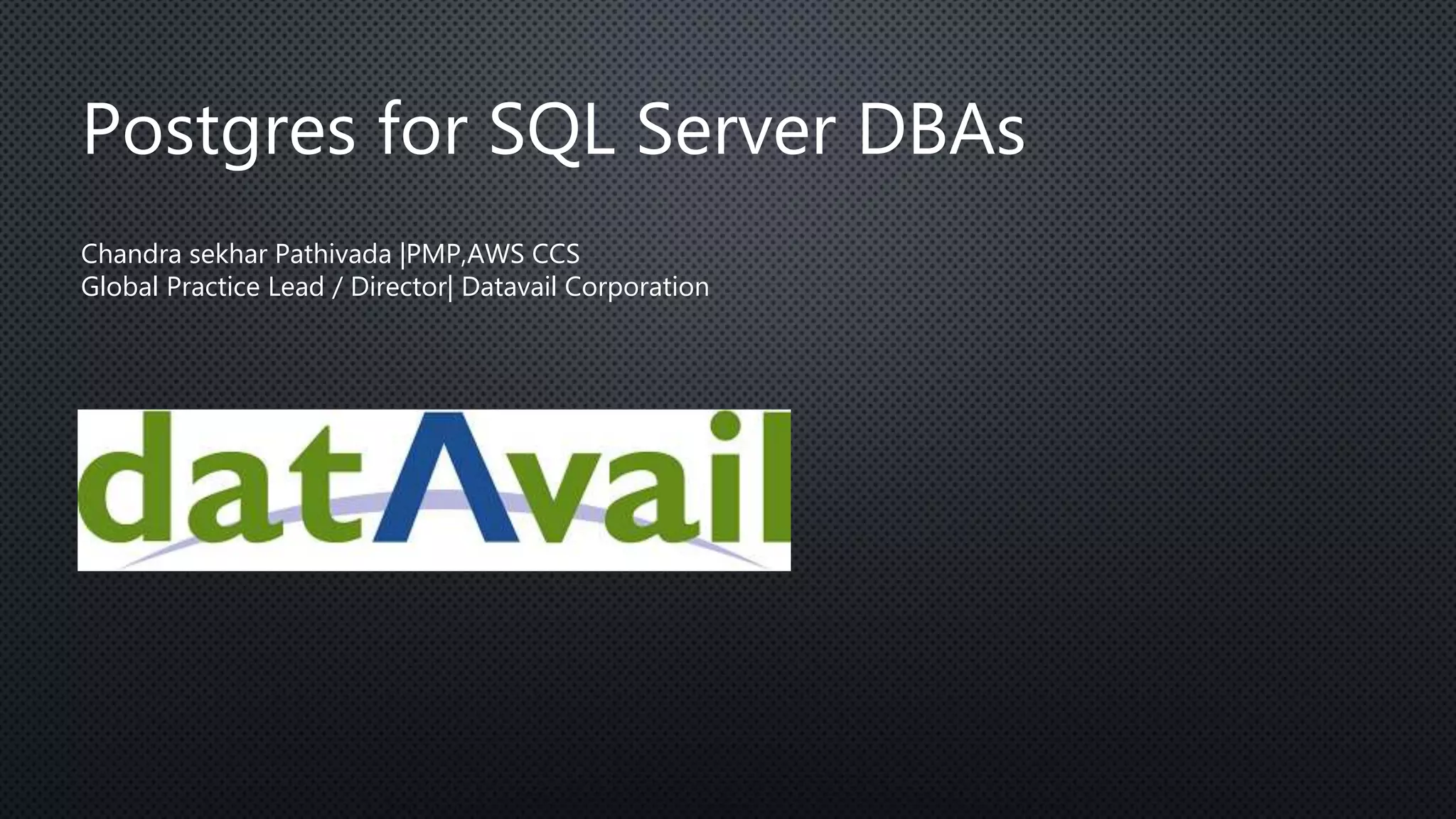 Postgres for SQL Server DBAs

Chandra sekhar Pathivada |PMP,AWS CCS
Global Practice Lead / Director| Datavail Corporation

datAvail